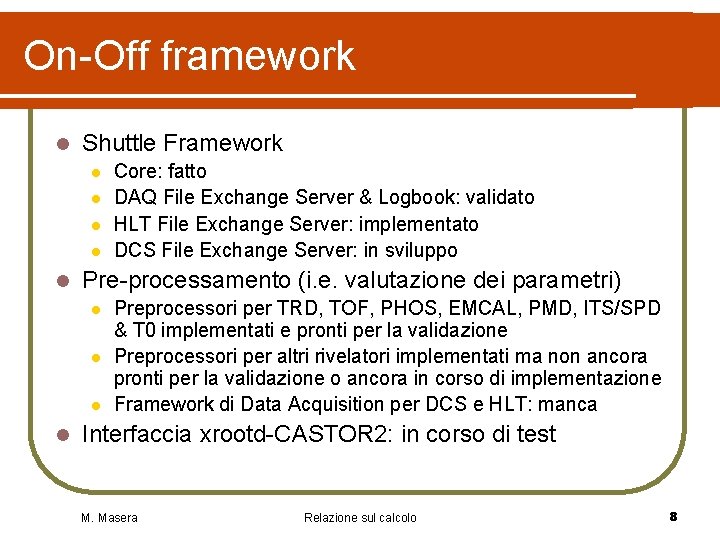 On-Off framework

- Shuttle Framework
  - Core: fatto
  - DAQ File Exchange Server & Logbook: validato
  - HLT File Exchange Server: implementato
  - DCS File Exchange Server: in sviluppo
- Pre-processamento (i.e. valutazione dei parametri)
  - Preprocessori per TRD, TOF, PHOS, EMCAL, PMD, ITS/SPD & T0 implementati e pronti per la validazione
  - Preprocessori per altri rivelatori implementati ma non ancora pronti per la validazione o ancora in corso di implementazione
  - Framework di Data Acquisition per DCS e HLT: manca
- Interfaccia xrootd-CASTOR2: in corso di test

M. Masera Relazione sul calcolo 8